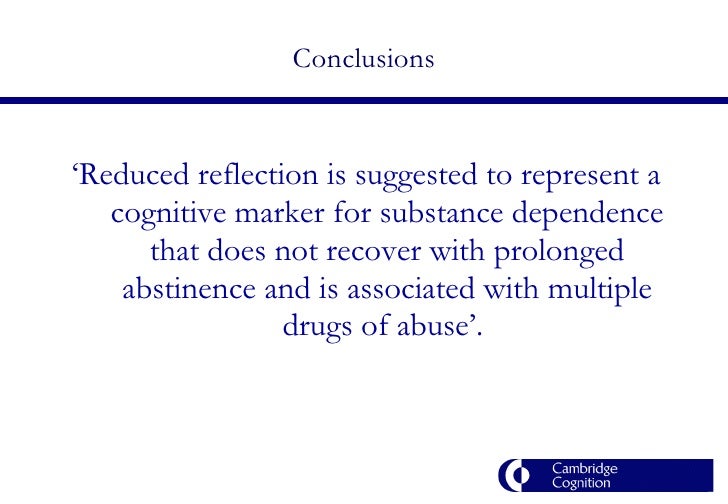 Conclusions

‘Reduced reflection is suggested to represent a cognitive marker for substance dependence that does not recover with prolonged abstinence and is associated with multiple drugs of abuse’.

Cambridge Cognition